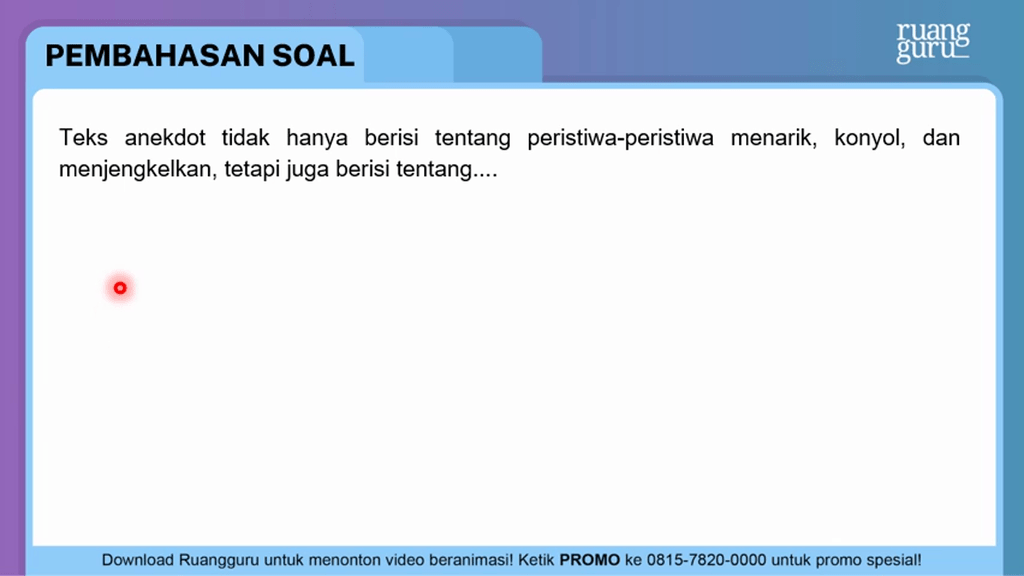 PEMBAHASAN SOAL

ruang guru

Teks anekdot tidak hanya berisi tentang peristiwa-peristiwa menarik, konyol, dan menjengkelkan, tetapi juga berisi tentang....

Download Ruangguru untuk menonton video beranimasi! Ketik PROMO ke 0815-7820-0000 untuk promo spesial!